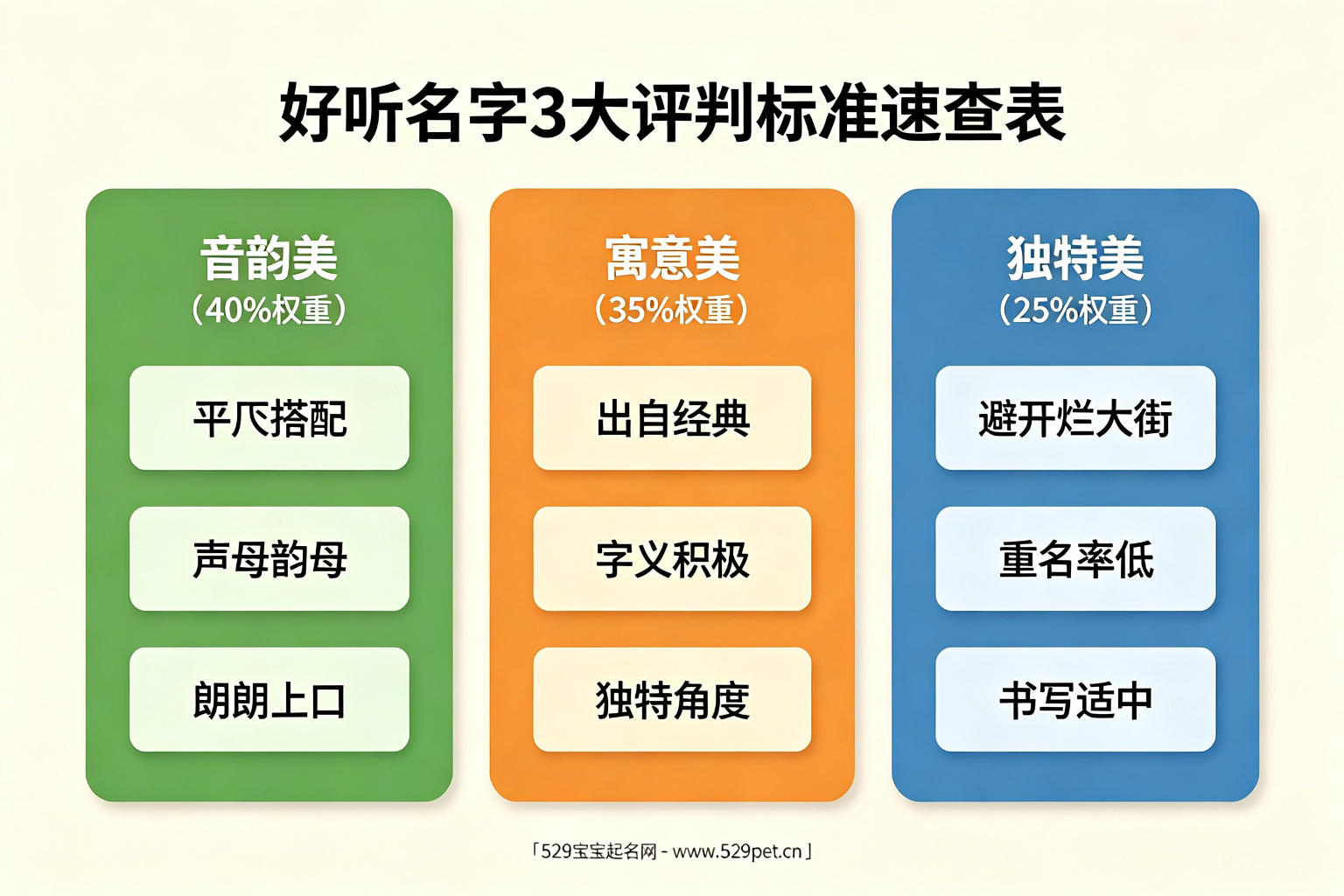 好听名字3大评判标准速查表

音韵美
（40%权重）

平仄搭配

声母韵母

朗朗上口

寓意美
（35%权重）

出自经典

字义积极

独特角度

独特美
（25%权重）

避开烂大街

重名率低

书写适中

「529宝宝起名网 - www.529pet.cn」